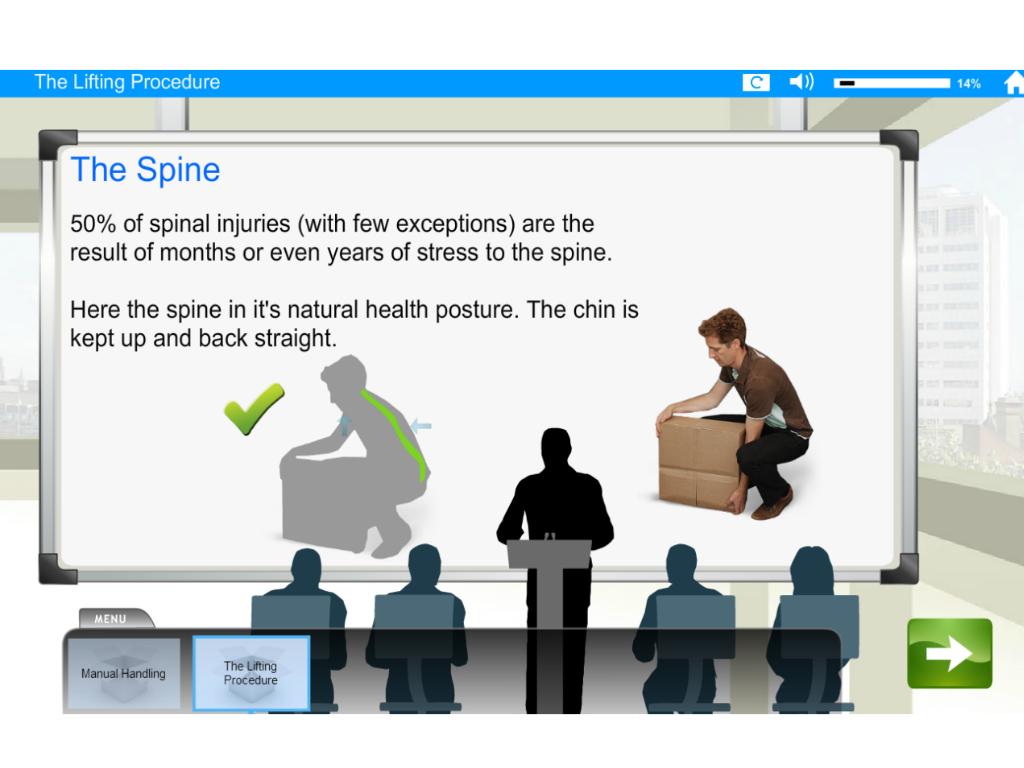 The Lifting Procedure

14%

The Spine

50% of spinal injuries (with few exceptions) are the result of months or even years of stress to the spine.

Here the spine in it's natural health posture. The chin is kept up and back straight.

MENU

Manual Handling

The Lifting Procedure